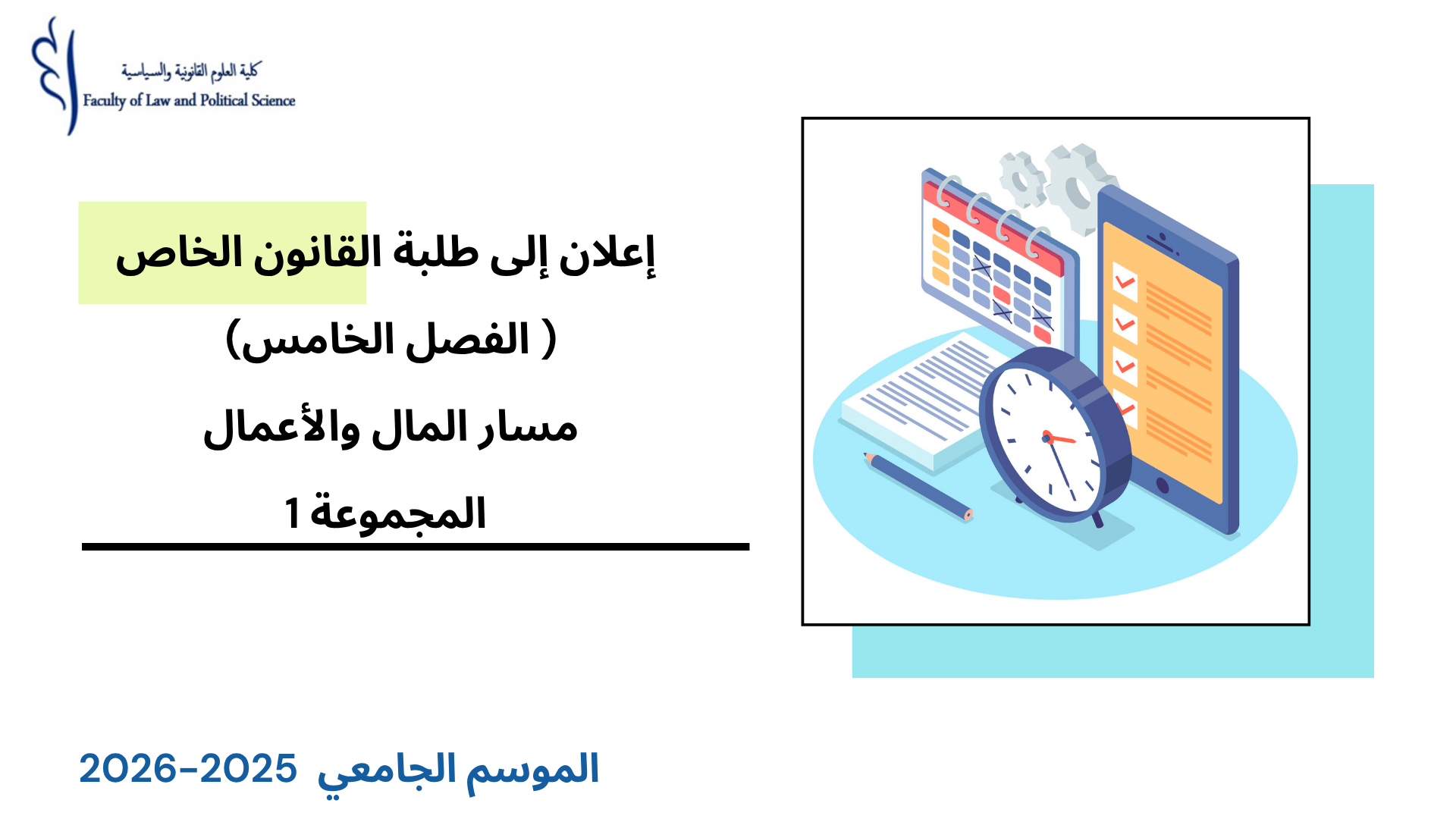 كلية العلوم القانونية والسياسية
Faculty of Law and Political Science

إعلان إلى طلبة القانون الخاص

( الفصل الخامس)

مسار المال والأعمال

المجموعة 1

الموسم الجامعي 2025-2026